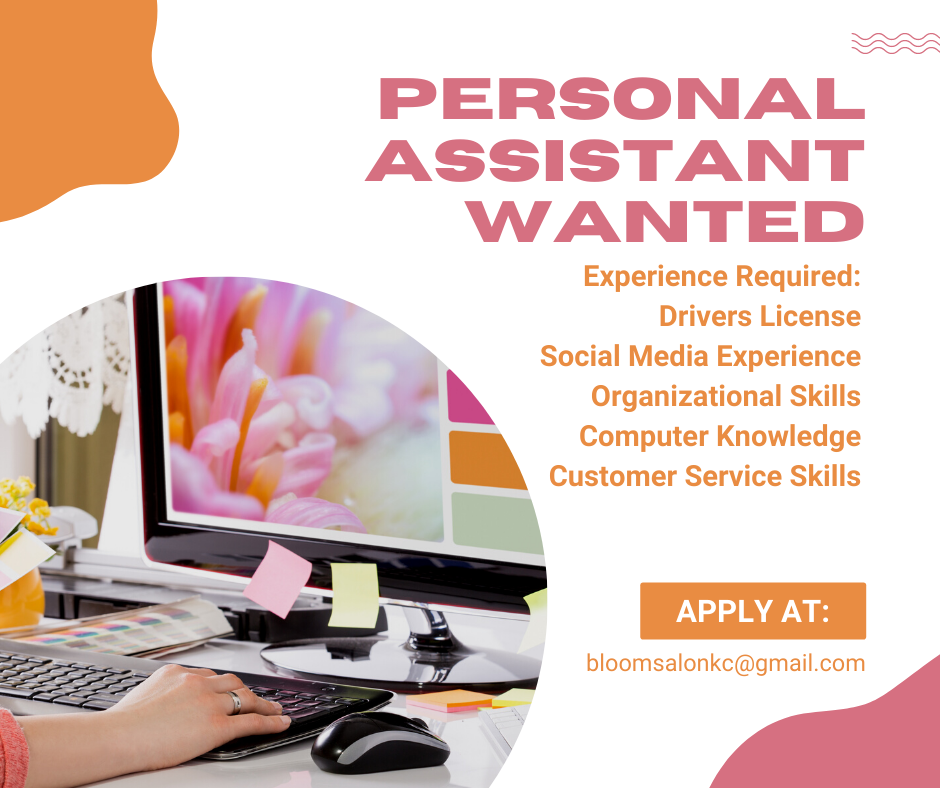 PERSONAL ASSISTANT WANTED

Experience Required:
Drivers License
Social Media Experience
Organizational Skills
Computer Knowledge
Customer Service Skills

APPLY AT:

bloomsalonkc@gmail.com